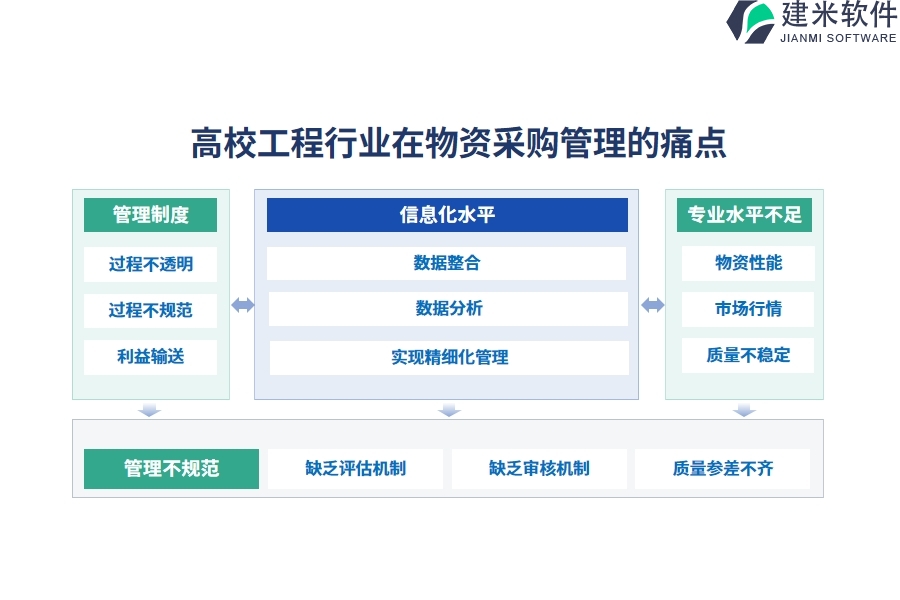 建米软件
JIANMI SOFTWARE

高校工程行业在物资采购管理的痛点

管理制度
过程不透明
过程不规范
利益输送

信息化水平
数据整合
数据分析
实现精细化管理

专业水平不足
物资性能
市场行情
质量不稳定

管理不规范
缺乏评估机制
缺乏审核机制
质量参差不齐